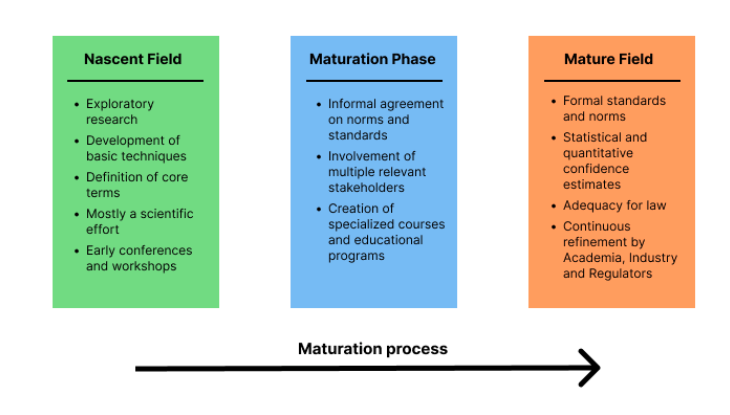 Nascent Field

- Exploratory research
- Development of basic techniques
- Definition of core terms
- Mostly a scientific effort
- Early conferences and workshops

Maturation Phase

- Informal agreement on norms and standards
- Involvement of multiple relevant stakeholders
- Creation of specialized courses and educational programs

Mature Field

- Formal standards and norms
- Statistical and quantitative confidence estimates
- Adequacy for law
- Continuous refinement by Academia, Industry and Regulators

Maturation process